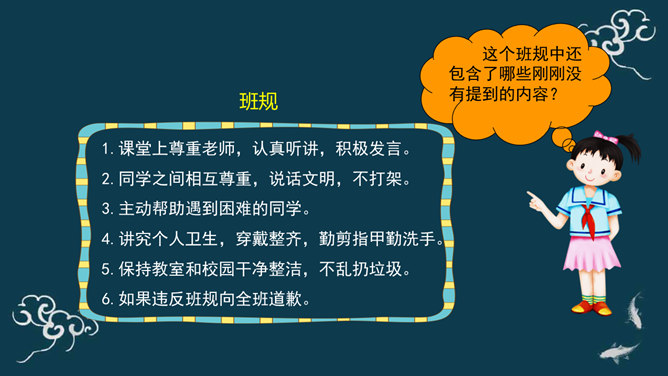 这个班规中还包含了哪些刚刚没有提到的内容？

班规

1. 课堂上尊重老师，认真听讲，积极发言。
2. 同学之间相互尊重，说话文明，不打架。
3. 主动帮助遇到困难的同学。
4. 讲究个人卫生，穿戴整齐，勤剪指甲勤洗手。
5. 保持教室和校园干净整洁，不乱扔垃圾。
6. 如果违反班规向全班道歉。